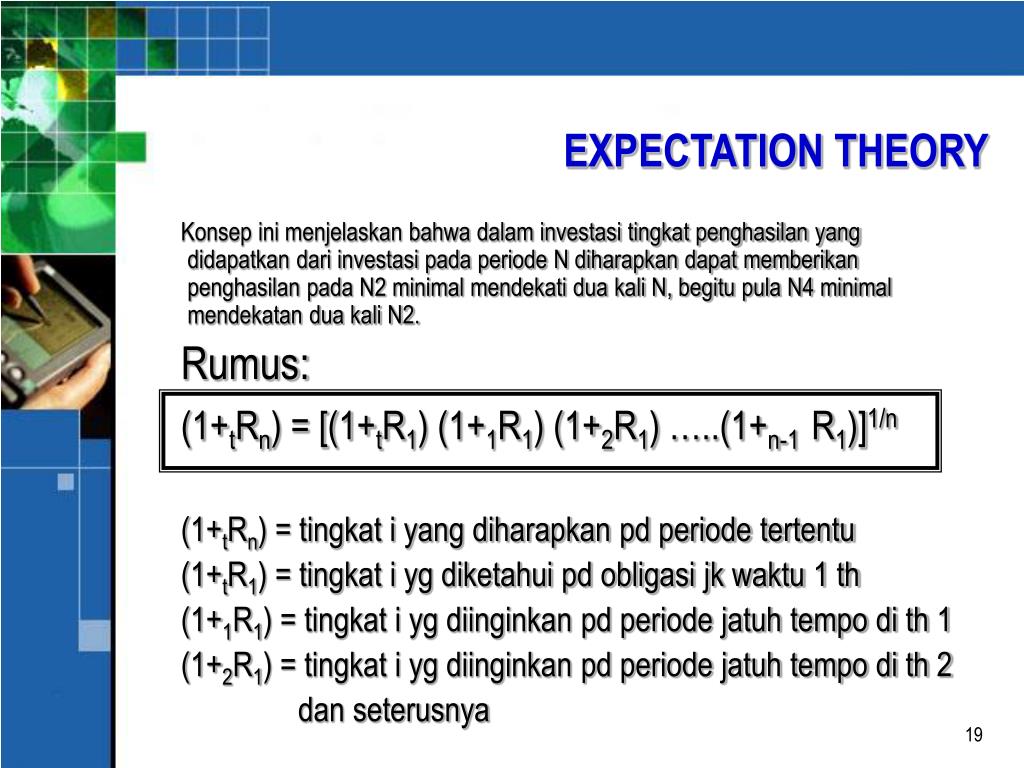 EXPECTATION THEORY

Konsep ini menjelaskan bahwa dalam investasi tingkat penghasilan yang didapatkan dari investasi pada periode N diharapkan dapat memberikan penghasilan pada N2 minimal mendekati dua kali N, begitu pula N4 minimal mendekatan dua kali N2.

Rumus:

$(1+{}_tR_n) = [(1+{}_tR_1)\ (1+{}_1R_1)\ (1+{}_2R_1)\ .....(1+{}_{n-1}\ R_1)]^{1/n}$

$(1+{}_tR_n)$ = tingkat i yang diharapkan pd periode tertentu
$(1+{}_tR_1)$ = tingkat i yg diketahui pd obligasi jk waktu 1 th
$(1+{}_1R_1)$ = tingkat i yg diinginkan pd periode jatuh tempo di th 1
$(1+{}_2R_1)$ = tingkat i yg diinginkan pd periode jatuh tempo di th 2
dan seterusnya

19